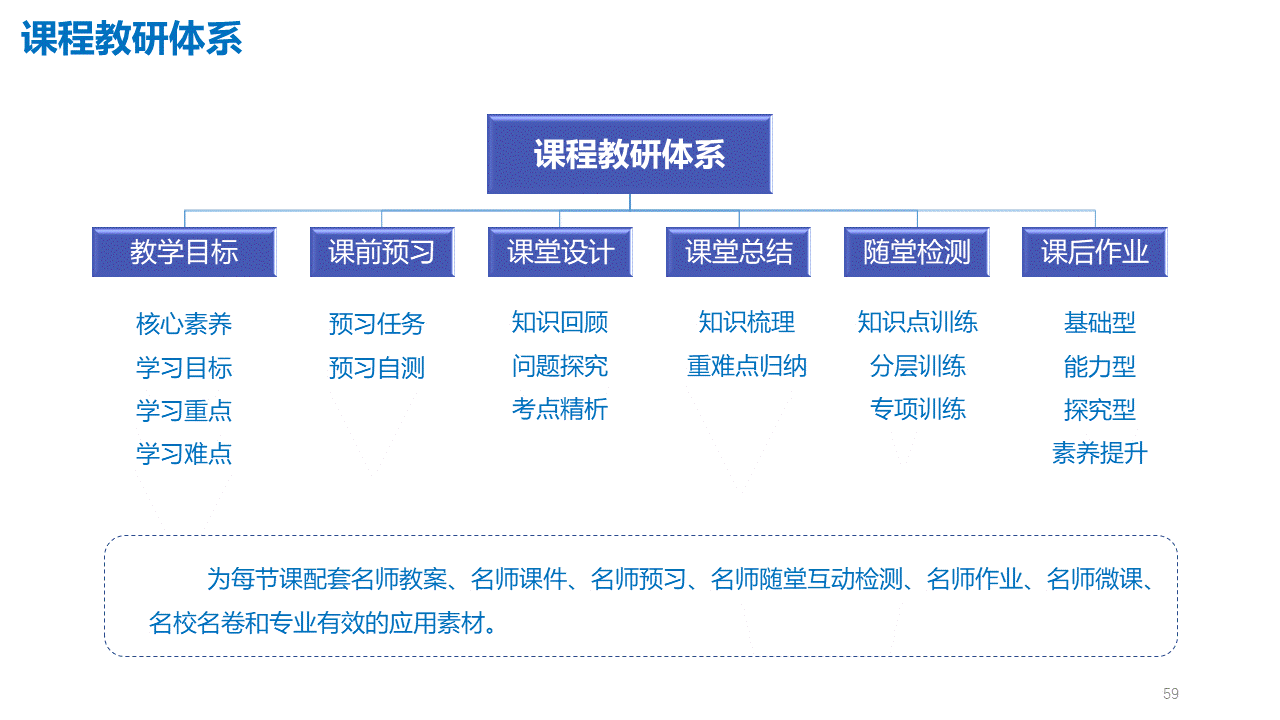 课程教研体系

课程教研体系

教学目标

核心素养
学习目标
学习重点
学习难点

课前预习

预习任务
预习自测

课堂设计

知识回顾
问题探究
考点精析

课堂总结

知识梳理
重难点归纳

随堂检测

知识点训练
分层训练
专项训练

课后作业

基础型
能力型
探究型
素养提升

为每节课配套名师教案、名师课件、名师预习、名师随堂互动检测、名师作业、名师微课、名校名卷和专业有效的应用素材。

59